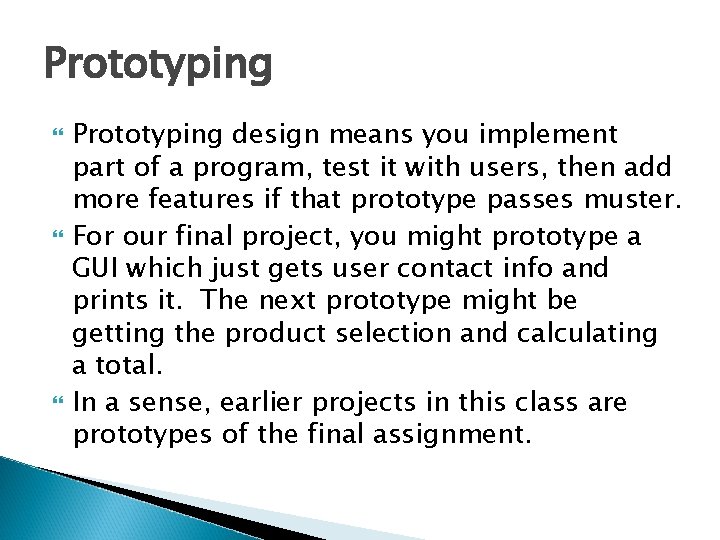 Prototyping

Prototyping design means you implement part of a program, test it with users, then add more features if that prototype passes muster.

For our final project, you might prototype a GUI which just gets user contact info and prints it.  The next prototype might be getting the product selection and calculating a total.

In a sense, earlier projects in this class are prototypes of the final assignment.